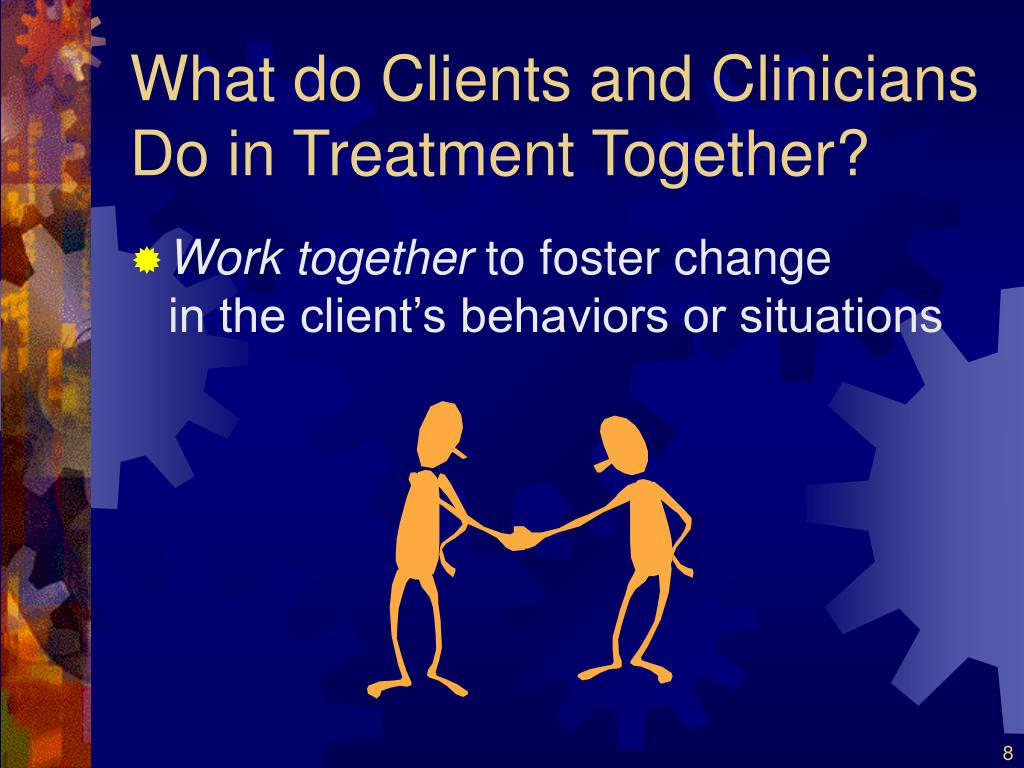 What do Clients and Clinicians Do in Treatment Together?

Work together to foster change in the client’s behaviors or situations

8